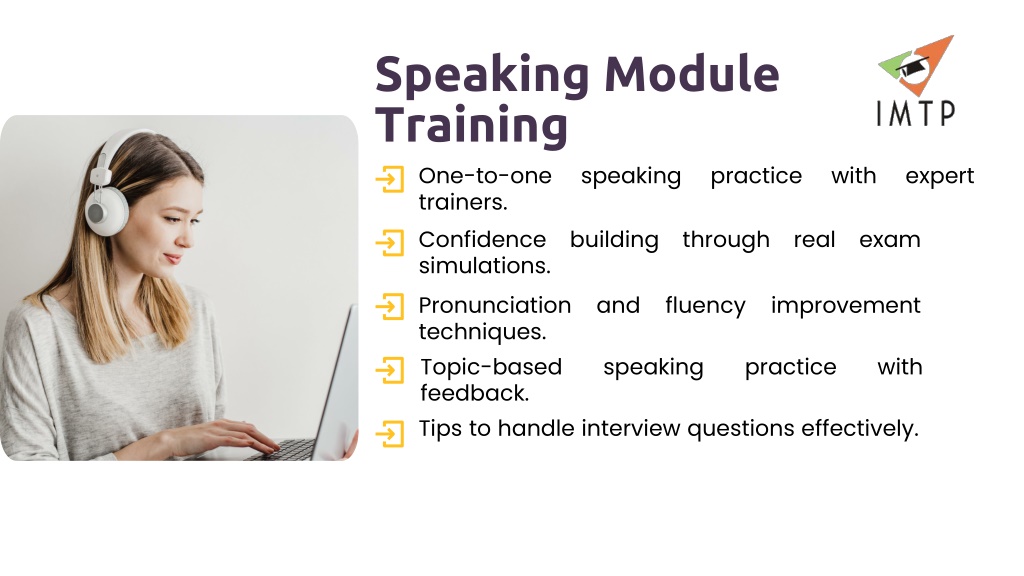 Speaking Module Training

IMTP

One-to-one speaking practice with expert trainers.

Confidence building through real exam simulations.

Pronunciation and fluency improvement techniques.

Topic-based speaking practice with feedback.

Tips to handle interview questions effectively.